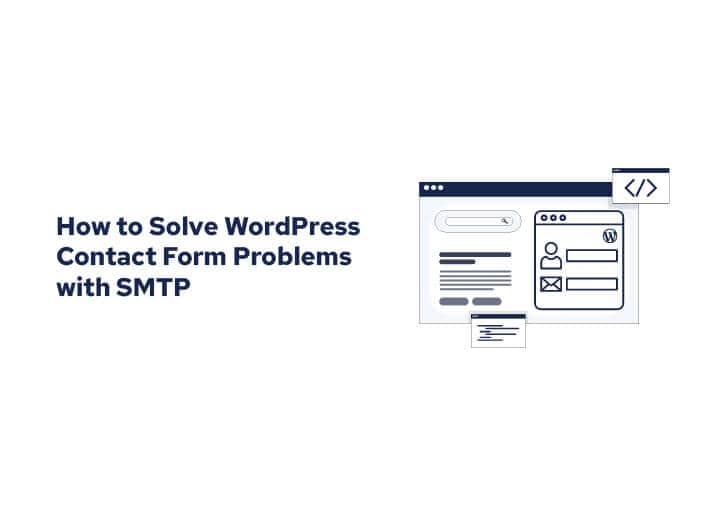 How to Solve WordPress Contact Form Problems with SMTP

</>